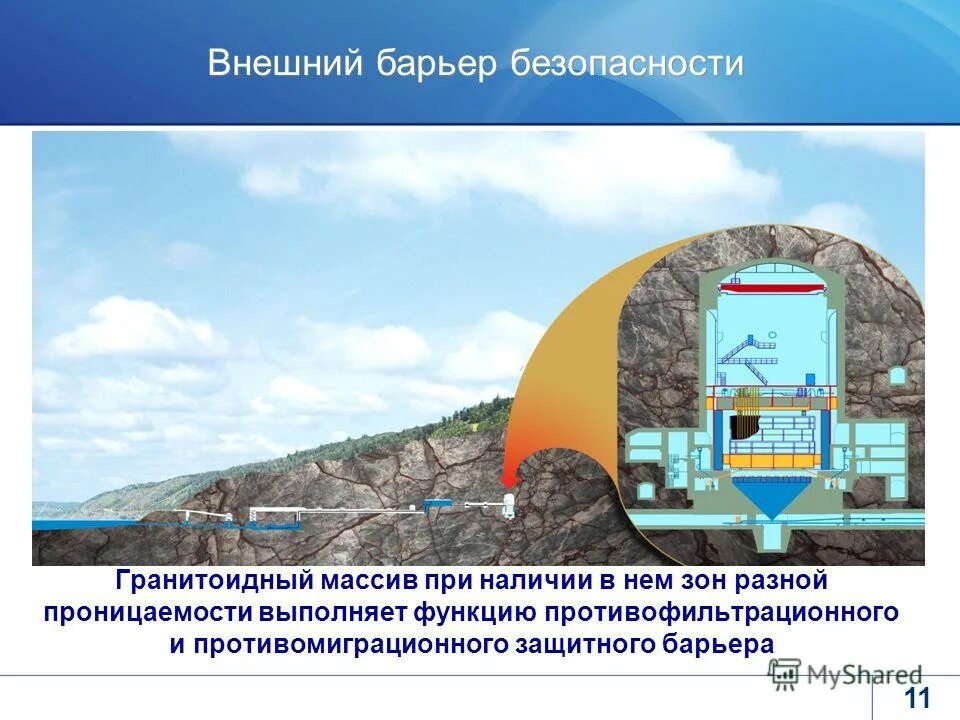 Внешний барьер безопасности

Гранитоидный массив при наличии в нем зон разной проницаемости выполняет функцию противофильтрационного и противомиграционного защитного барьера

MyShared

11